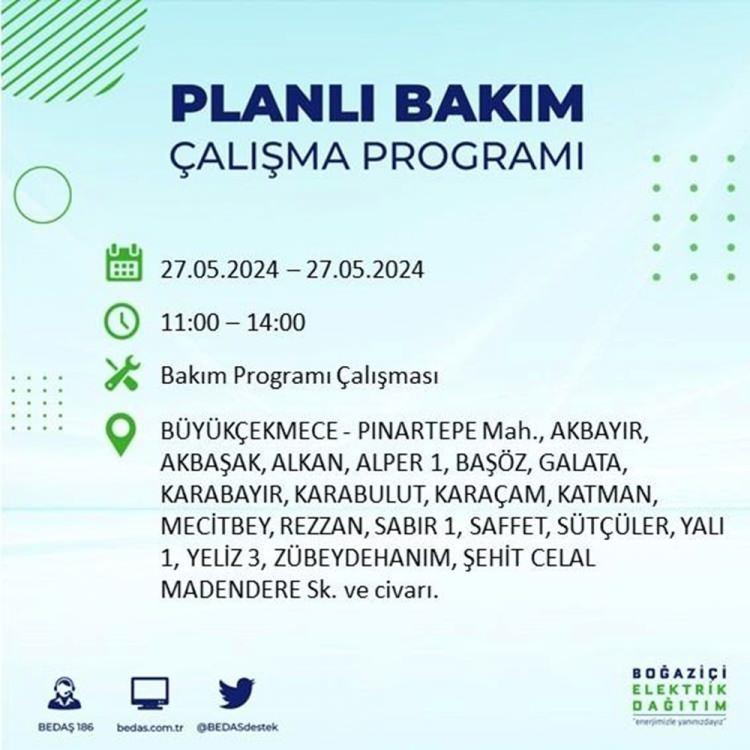 PLANLI BAKIM
ÇALIŞMA PROGRAMI

27.05.2024 – 27.05.2024

11:00 – 14:00

Bakım Programı Çalışması

BÜYÜKÇEKMECE - PINARTEPE Mah., AKBAYIR, AKBAŞAK, ALKAN, ALPER 1, BAŞÖZ, GALATA, KARABAYIR, KARABULUT, KARAÇAM, KATMAN, MECİTBEY, REZZAN, SABIR 1, SAFFET, SÜTÇÜLER, YALI 1, YELİZ 3, ZÜBEYDEHANIM, ŞEHİT CELAL MADENDERE Sk. ve civarı.

BEDAŞ 186
bedas.com.tr
@BEDASdestek

BOĞAZİÇİ
ELEKTRİK
DAĞITIM
"enerjimizle yanınızdayız"